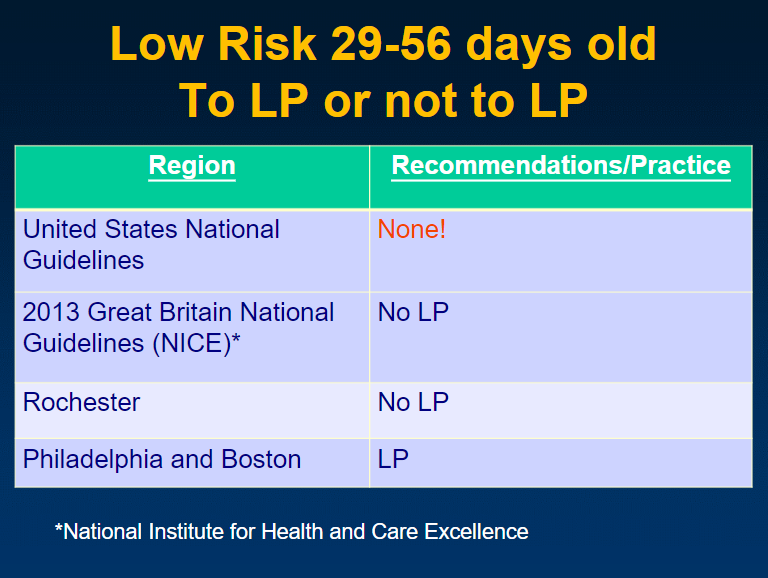 Low Risk 29-56 days old
To LP or not to LP

| Region | Recommendations/Practice |
|---|---|
| United States National Guidelines | None! |
| 2013 Great Britain National Guidelines (NICE)* | No LP |
| Rochester | No LP |
| Philadelphia and Boston | LP |

*National Institute for Health and Care Excellence